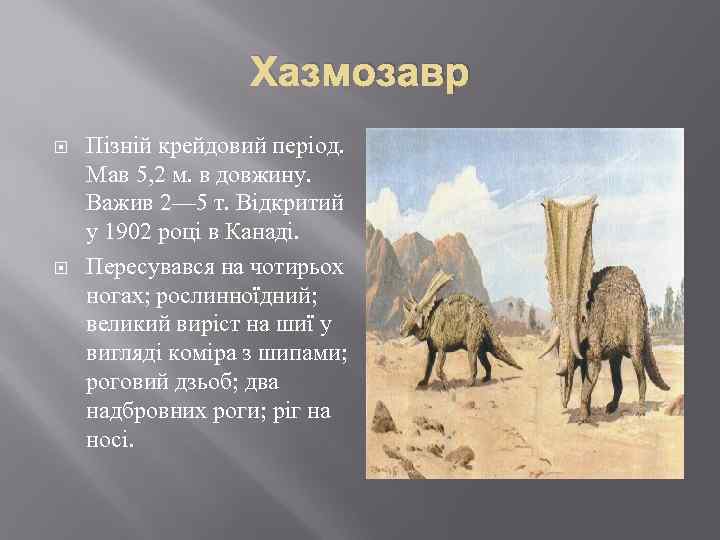 Хазмозавр

Пізній крейдовий період. Мав 5,2 м. в довжину. Важив 2—5 т. Відкритий у 1902 році в Канаді.

Пересувався на чотирьох ногах; рослинноїдний; великий виріст на шиї у вигляді коміра з шипами; роговий дзьоб; два надбровних роги; ріг на носі.